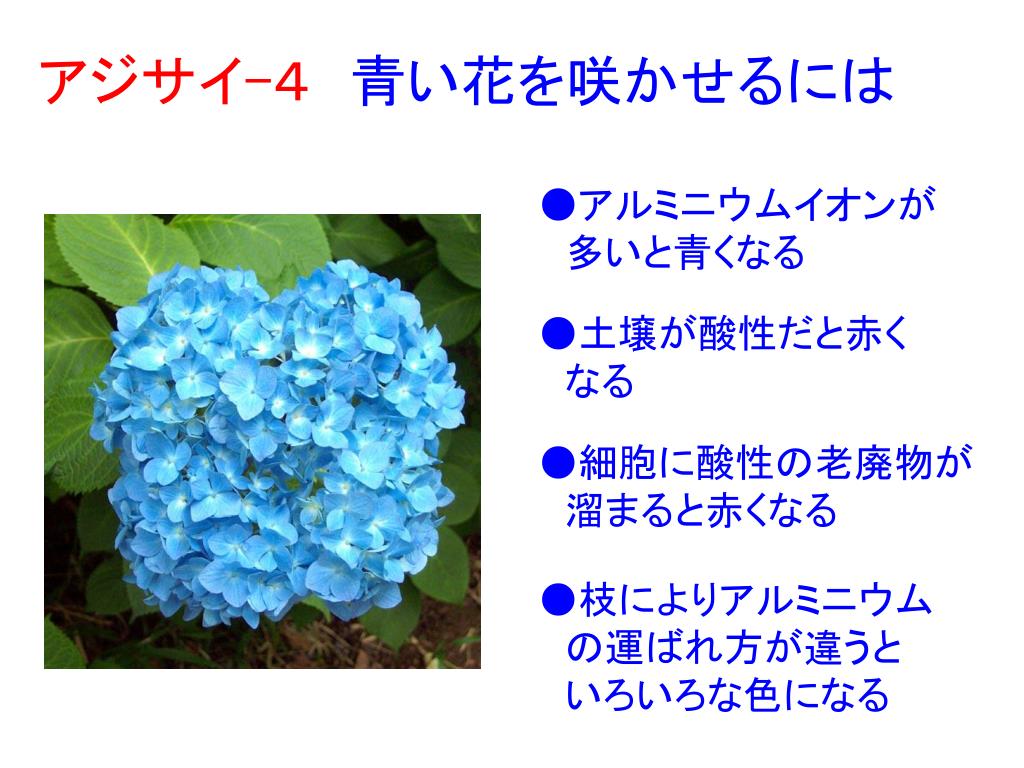 アジサイ−4　青い花を咲かせるには

●アルミニウムイオンが多いと青くなる

●土壌が酸性だと赤くなる

●細胞に酸性の老廃物が溜まると赤くなる

●枝によりアルミニウムの運ばれ方が違うといろいろな色になる